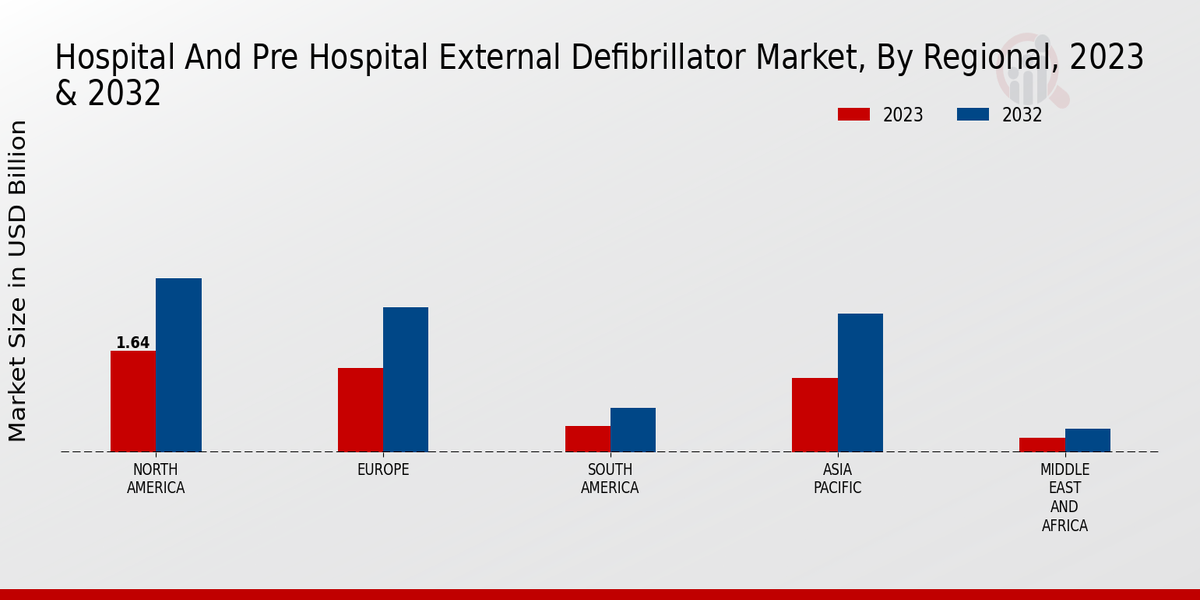 Hospital And Pre Hospital External Defibrillator Market, By Regional, 2023 & 2032

2023 2032

Market Size in USD Billion

1.64

NORTH AMERICA

EUROPE

SOUTH AMERICA

ASIA PACIFIC

MIDDLE EAST AND AFRICA